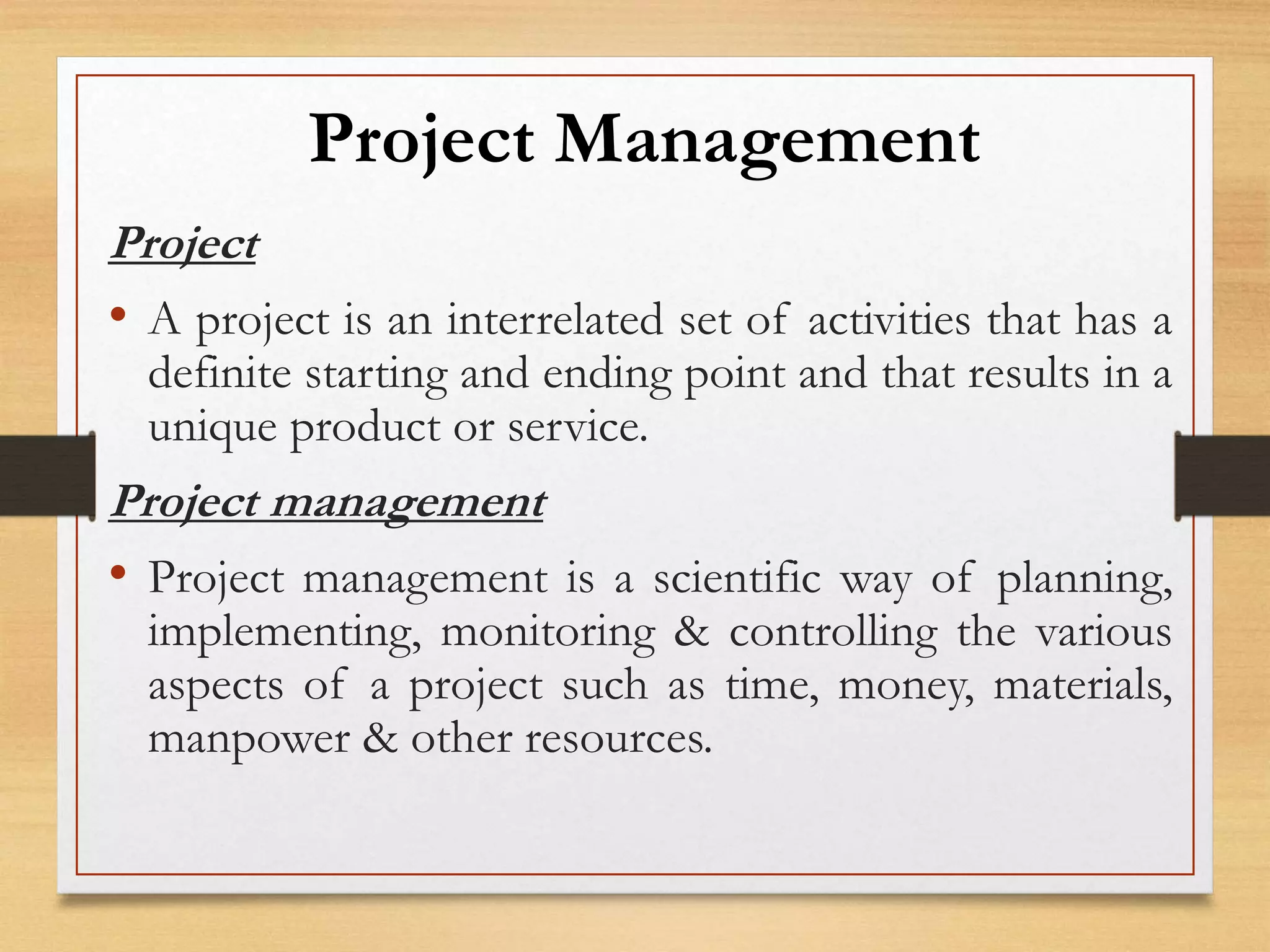 Project Management

Project

• A project is an interrelated set of activities that has a definite starting and ending point and that results in a unique product or service.

Project management

• Project management is a scientific way of planning, implementing, monitoring & controlling the various aspects of a project such as time, money, materials, manpower & other resources.